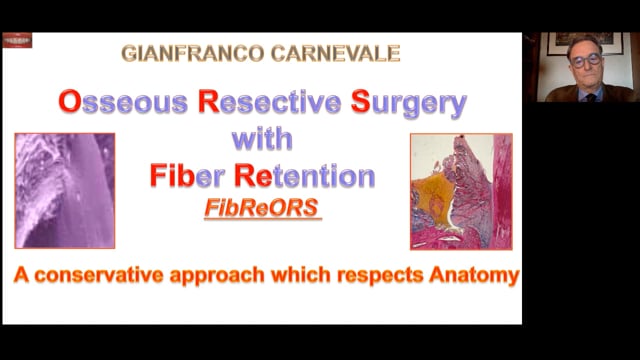 GIANFRANCO CARNEVALE

Osseous Resective Surgery with Fiber Retention

FibReORS

A conservative approach which respects Anatomy